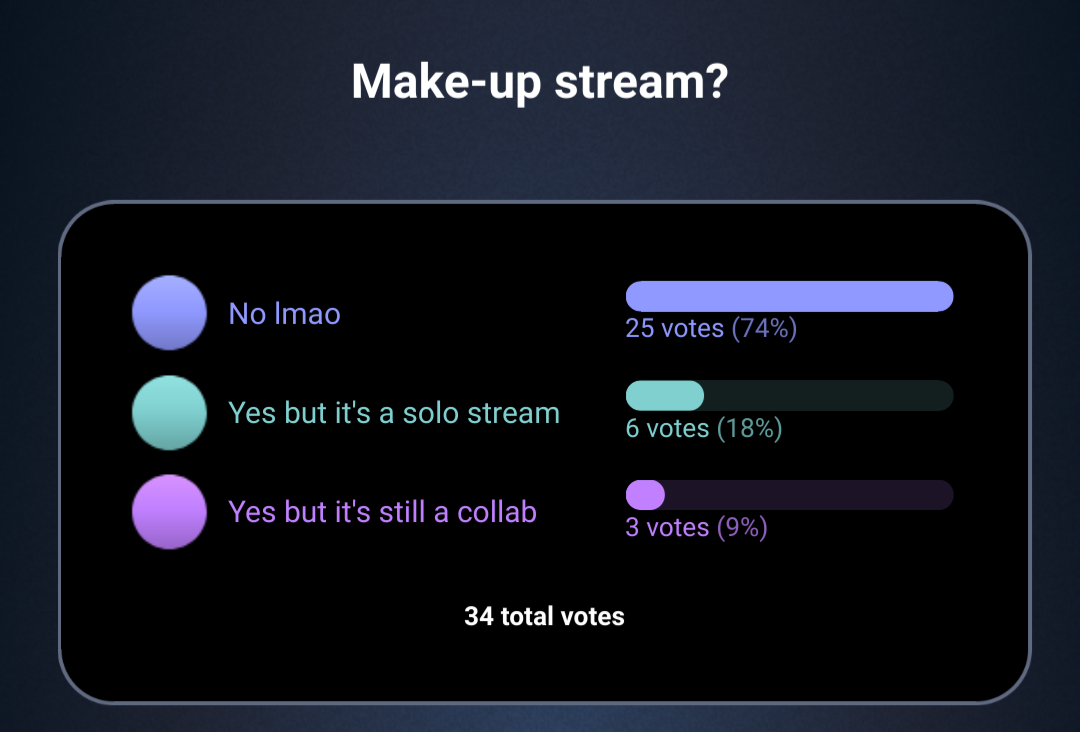 Make-up stream?

No lmao
25 votes (74%)

Yes but it's a solo stream
6 votes (18%)

Yes but it's still a collab
3 votes (9%)

34 total votes